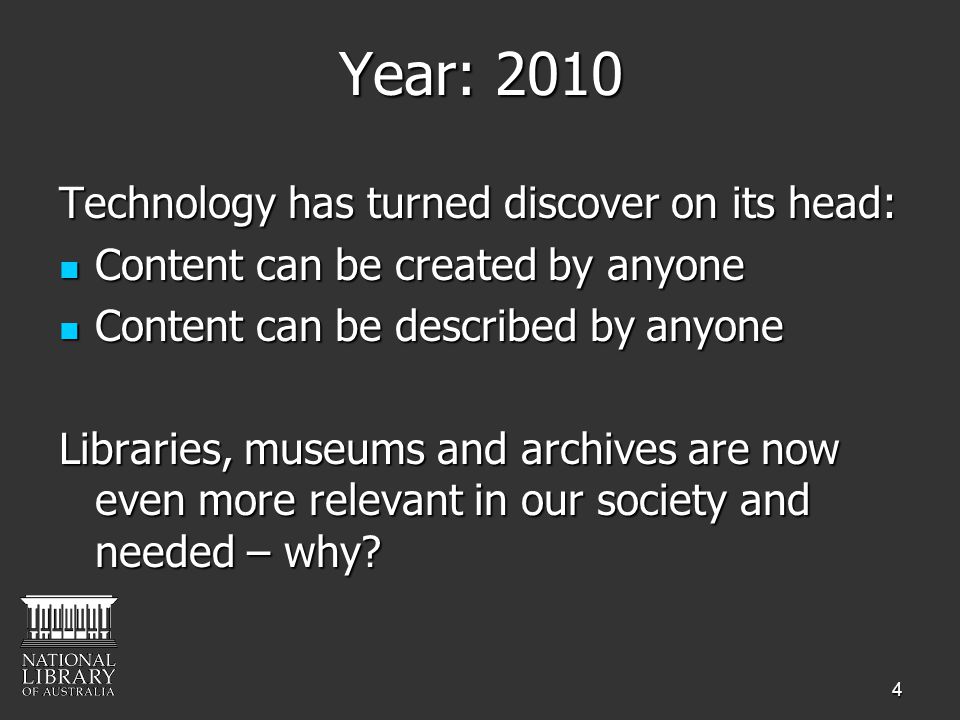 Year: 2010

Technology has turned discover on its head:
- Content can be created by anyone
- Content can be described by anyone

Libraries, museums and archives are now even more relevant in our society and needed – why?

NATIONAL
LIBRARY
OF AUSTRALIA

4